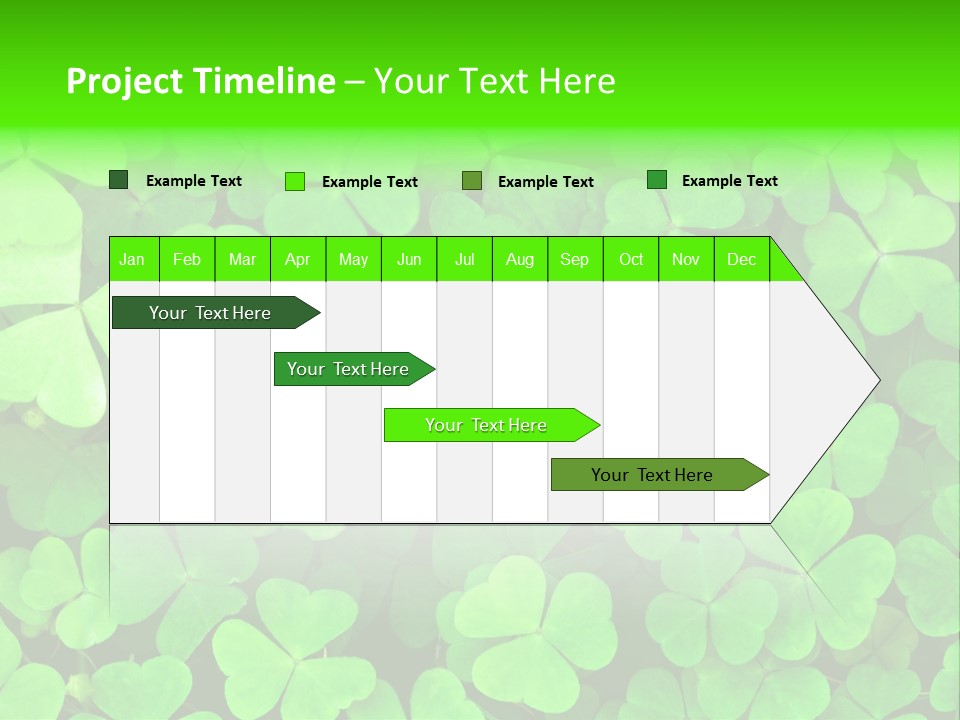 Project Timeline – Your Text Here

Example Text Example Text Example Text Example Text

| Jan | Feb | Mar | Apr | May | Jun | Jul | Aug | Sep | Oct | Nov | Dec |
|---|---|---|---|---|---|---|---|---|---|---|---|

Your Text Here

Your Text Here

Your Text Here

Your Text Here